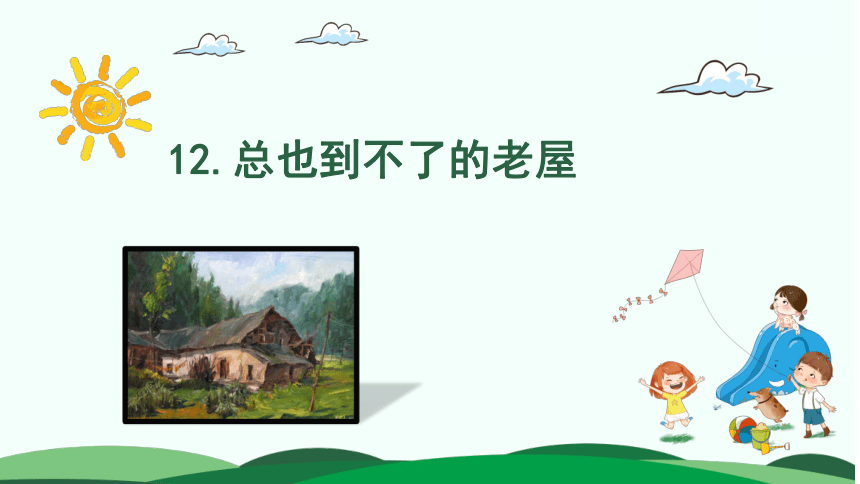 12. 总也到不了的老屋